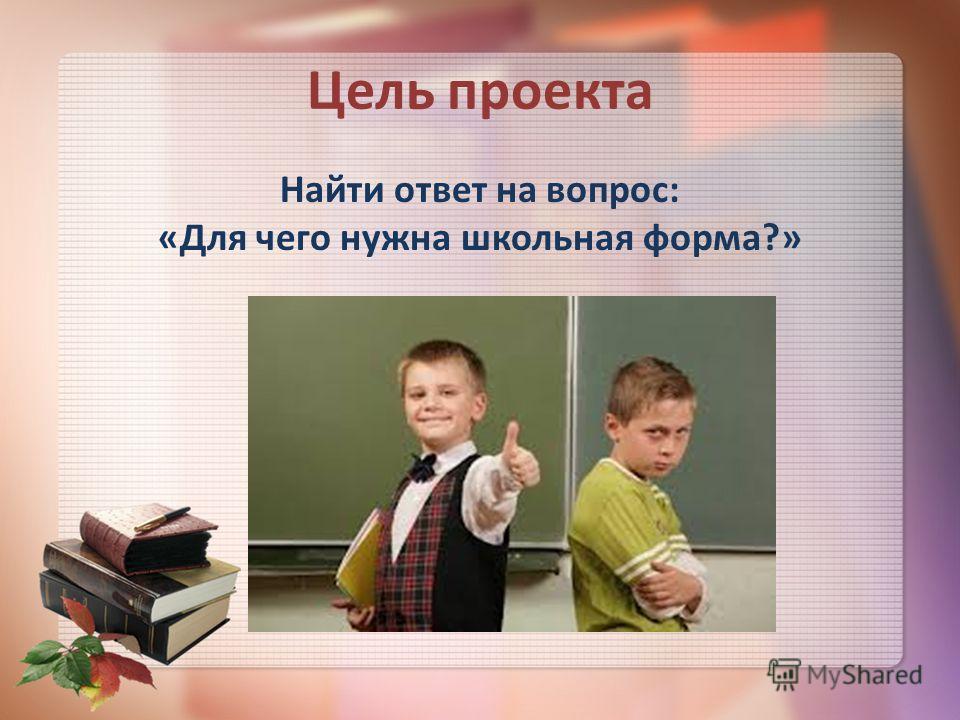 Цель проекта

Найти ответ на вопрос: «Для чего нужна школьная форма?»

MyShared